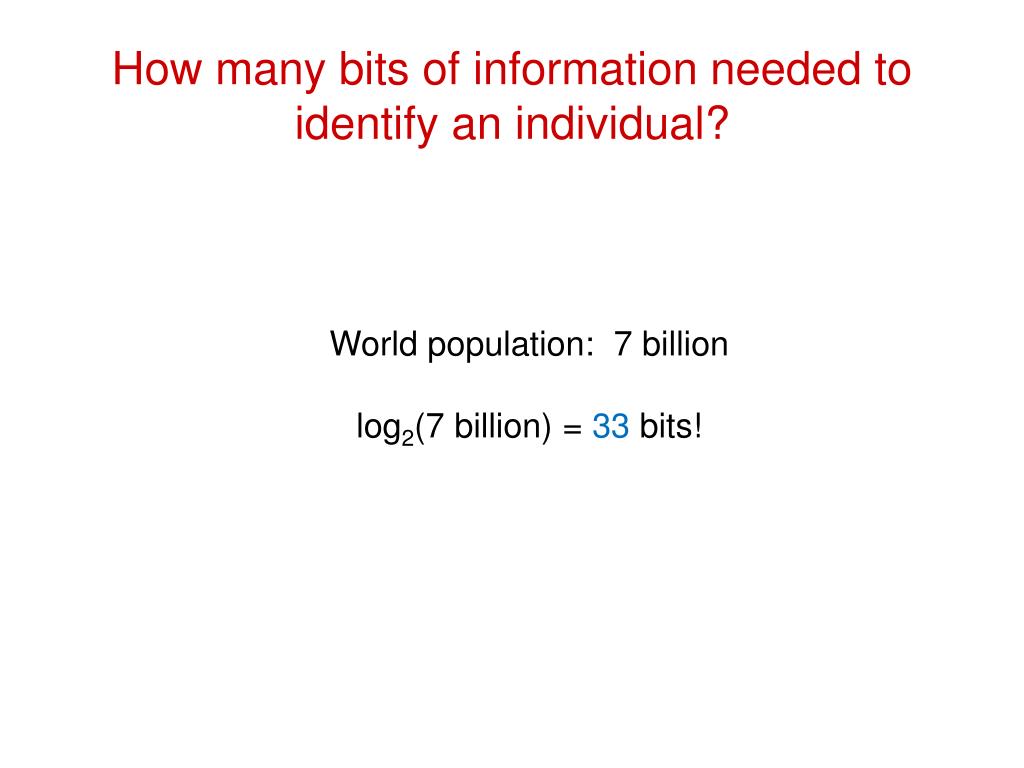 How many bits of information needed to identify an individual?

World population: 7 billion

$\log_2$(7 billion) = 33 bits!